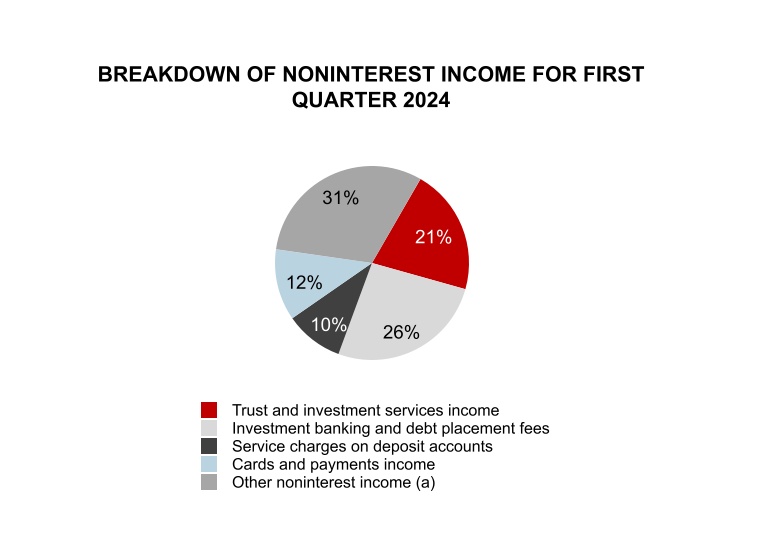 BREAKDOWN OF NONINTEREST INCOME FOR FIRST QUARTER 2024

31%
21%
12%
10%
26%

Trust and investment services income
Investment banking and debt placement fees
Service charges on deposit accounts
Cards and payments income
Other noninterest income (a)